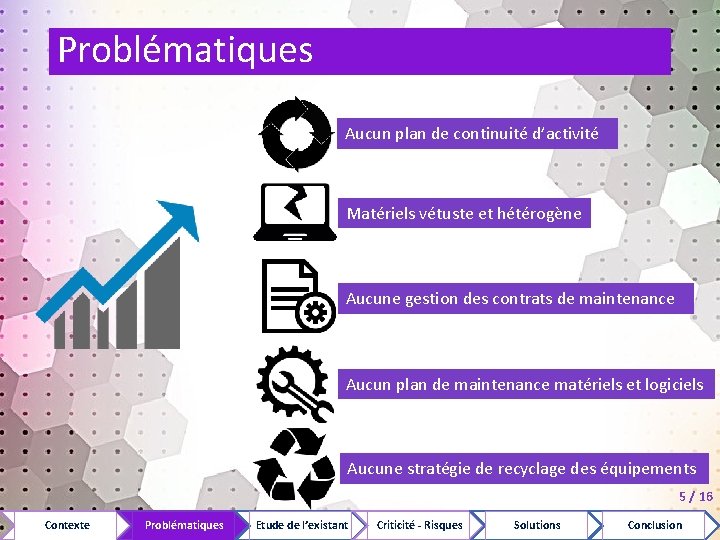 Problématiques

Aucun plan de continuité d'activité

Matériels vétuste et hétérogène

Aucune gestion des contrats de maintenance

Aucun plan de maintenance matériels et logiciels

Aucune stratégie de recyclage des équipements

5 / 16

Contexte Problématiques Etude de l'existant Criticité - Risques Solutions Conclusion